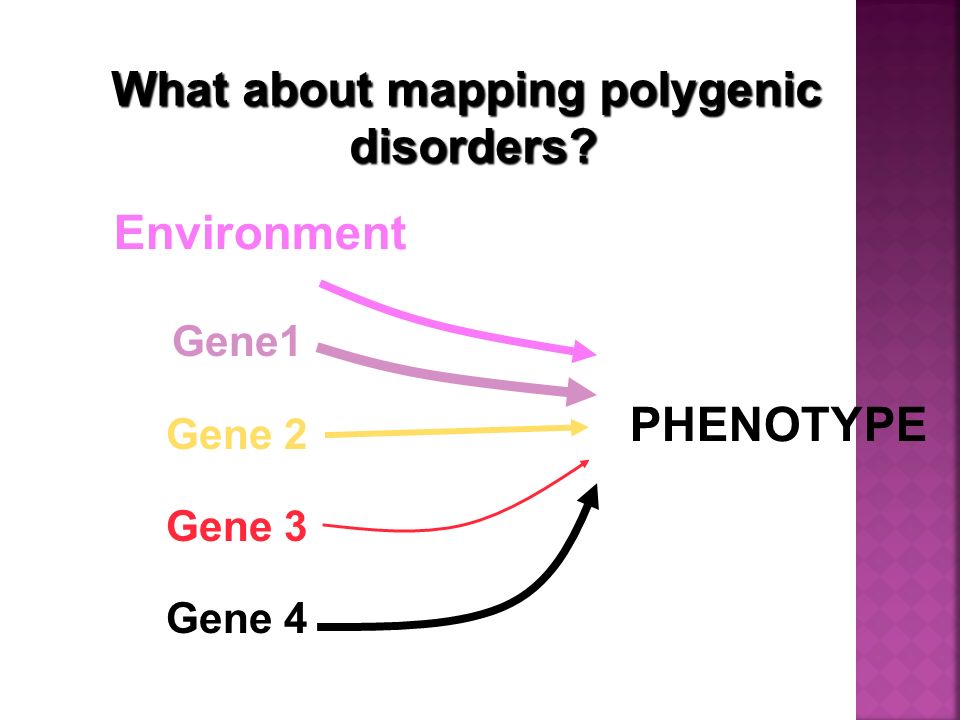 What about mapping polygenic disorders?

Environment

Gene1

Gene 2

Gene 3

Gene 4

PHENOTYPE